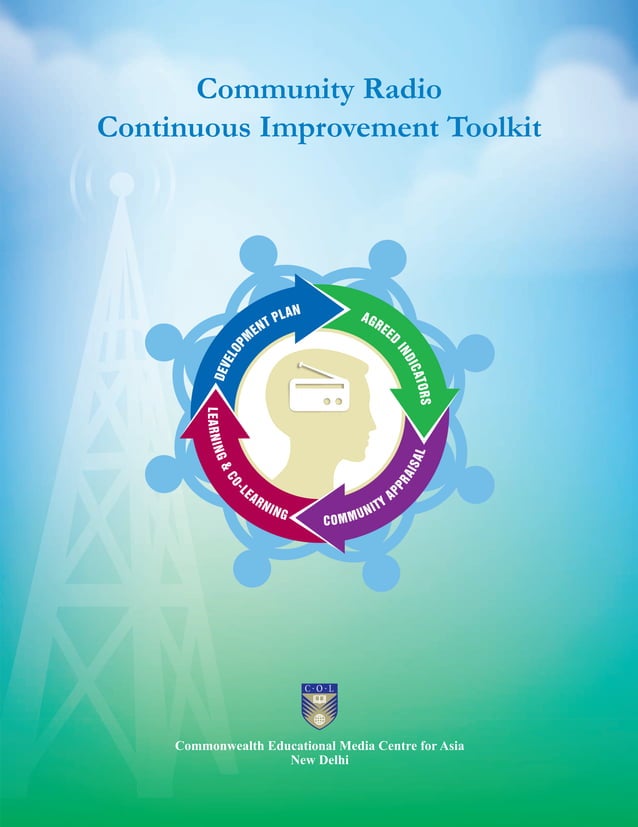 Community Radio
Continuous Improvement Toolkit

DEVELOPMENT PLAN
AGREED INDICATORS
COMMUNITY APPRAISAL
LEARNING & CO-LEARNING

C·O·L

Commonwealth Educational Media Centre for Asia
New Delhi